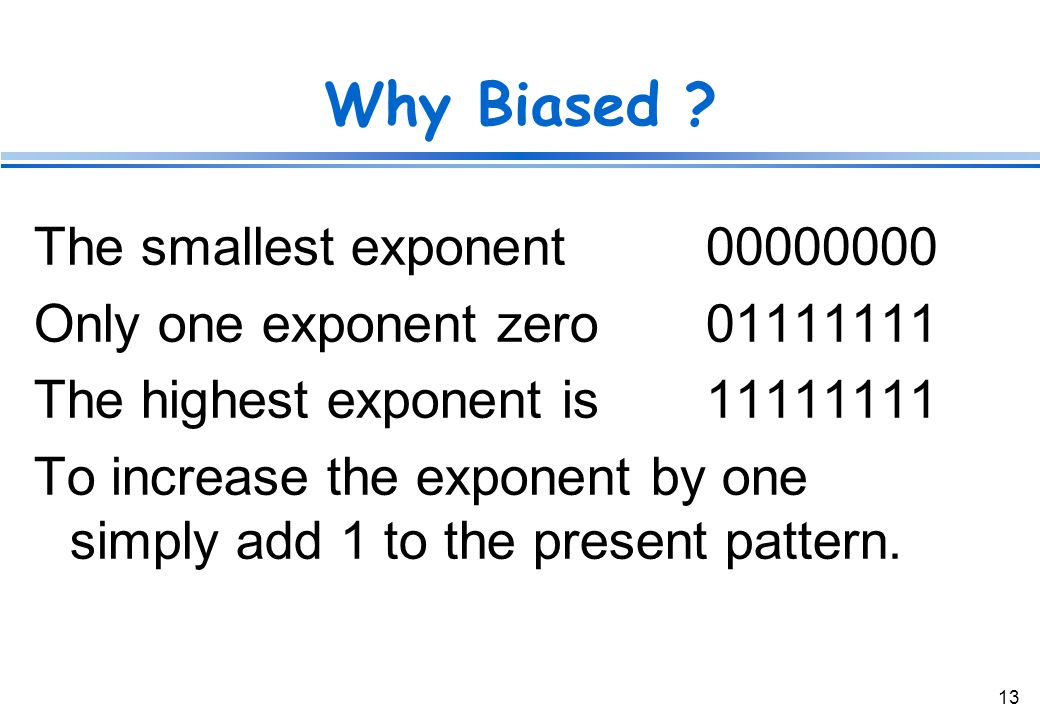 Why Biased ?

The smallest exponent 00000000

Only one exponent zero 01111111

The highest exponent is 11111111

To increase the exponent by one simply add 1 to the present pattern.

13